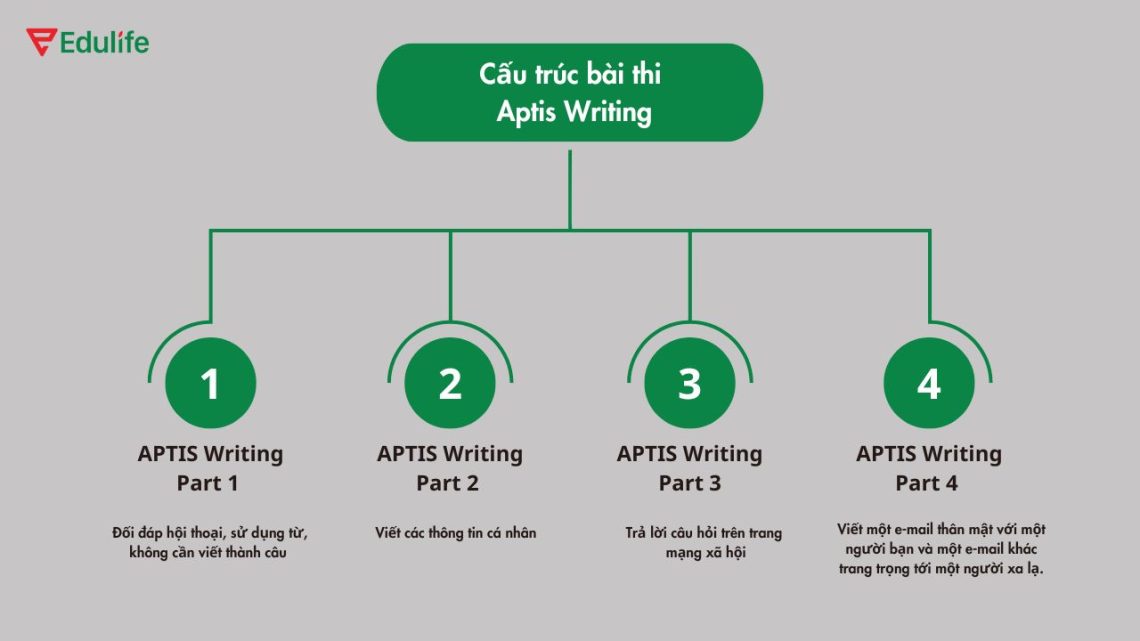 Edulife

Cấu trúc bài thi Aptis Writing

1

APTIS Writing Part 1

Đối đáp hội thoại, sử dụng từ, không cần viết thành câu

2

APTIS Writing Part 2

Viết các thông tin cá nhân

3

APTIS Writing Part 3

Trả lời câu hỏi trên trang mạng xã hội

4

APTIS Writing Part 4

Viết một e-mail thân mật với một người bạn và một e-mail khác trang trọng tới một người xa lạ.